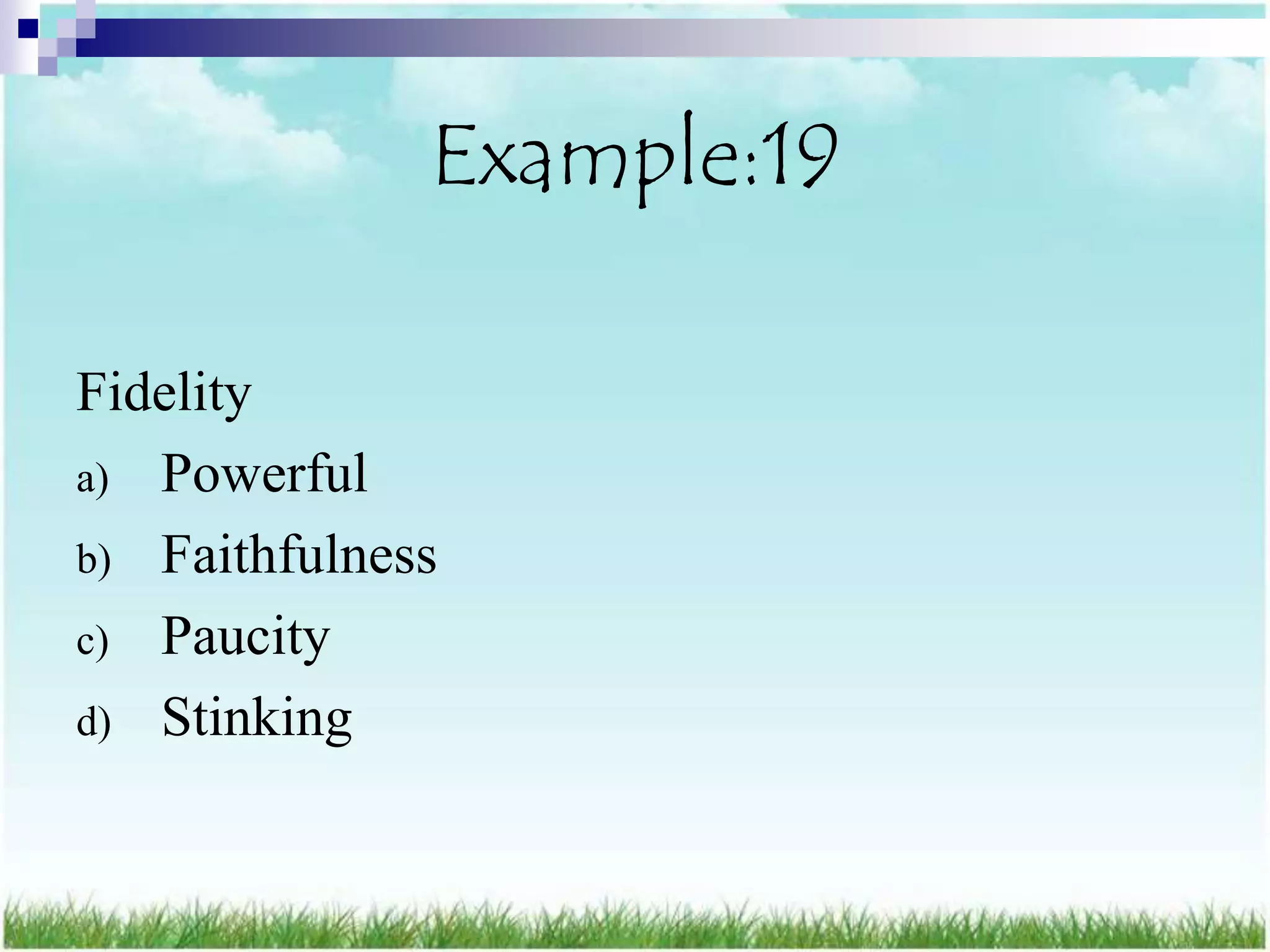 Example:19

Fidelity

a) Powerful

b) Faithfulness

c) Paucity

d) Stinking